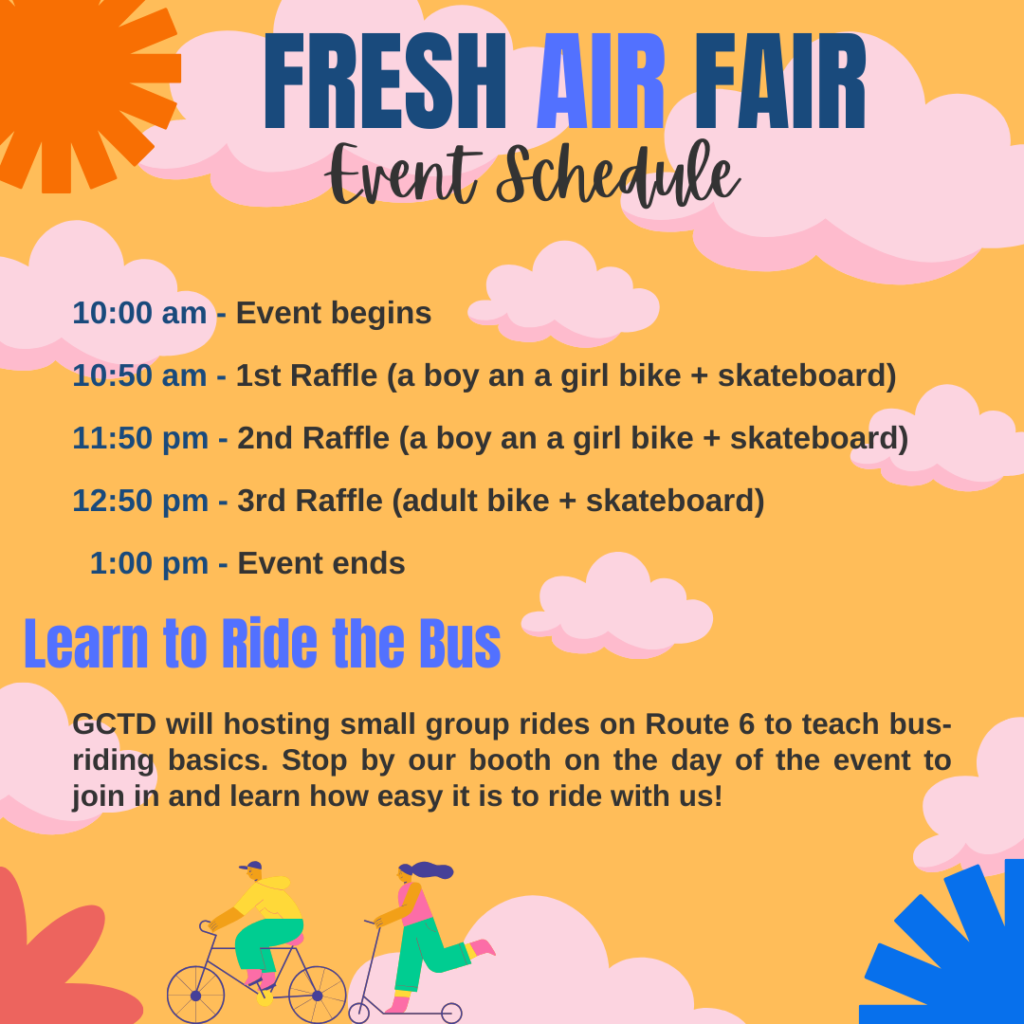 FRESH AIR FAIR
Event Schedule

10:00 am - Event begins

10:50 am - 1st Raffle (a boy an a girl bike + skateboard)

11:50 pm - 2nd Raffle (a boy an a girl bike + skateboard)

12:50 pm - 3rd Raffle (adult bike + skateboard)

1:00 pm - Event ends

Learn to Ride the Bus

GCTD will hosting small group rides on Route 6 to teach bus-riding basics. Stop by our booth on the day of the event to join in and learn how easy it is to ride with us!